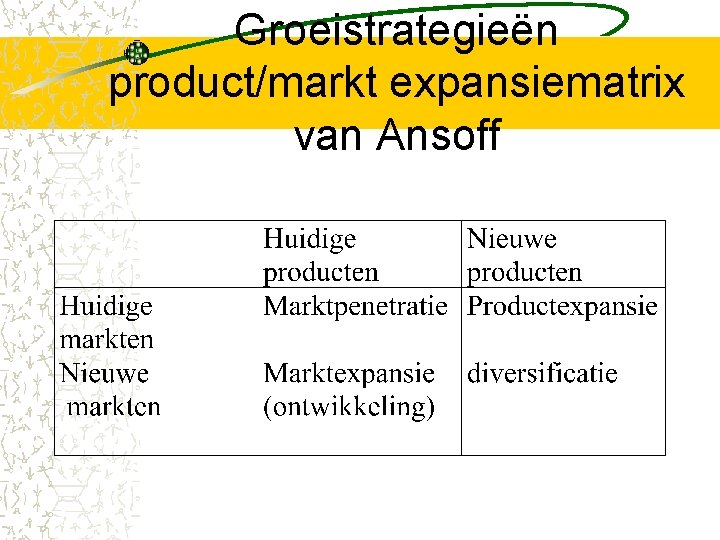 Groeistrategieën
product/markt expansiematrix van Ansoff

| | Huidige producten | Nieuwe producten |
|---|---|---|
| Huidige markten | Marktpenetratie | Productexpansie |
| Nieuwe markten | Marktexpansie (ontwikkeling) | diversificatie |